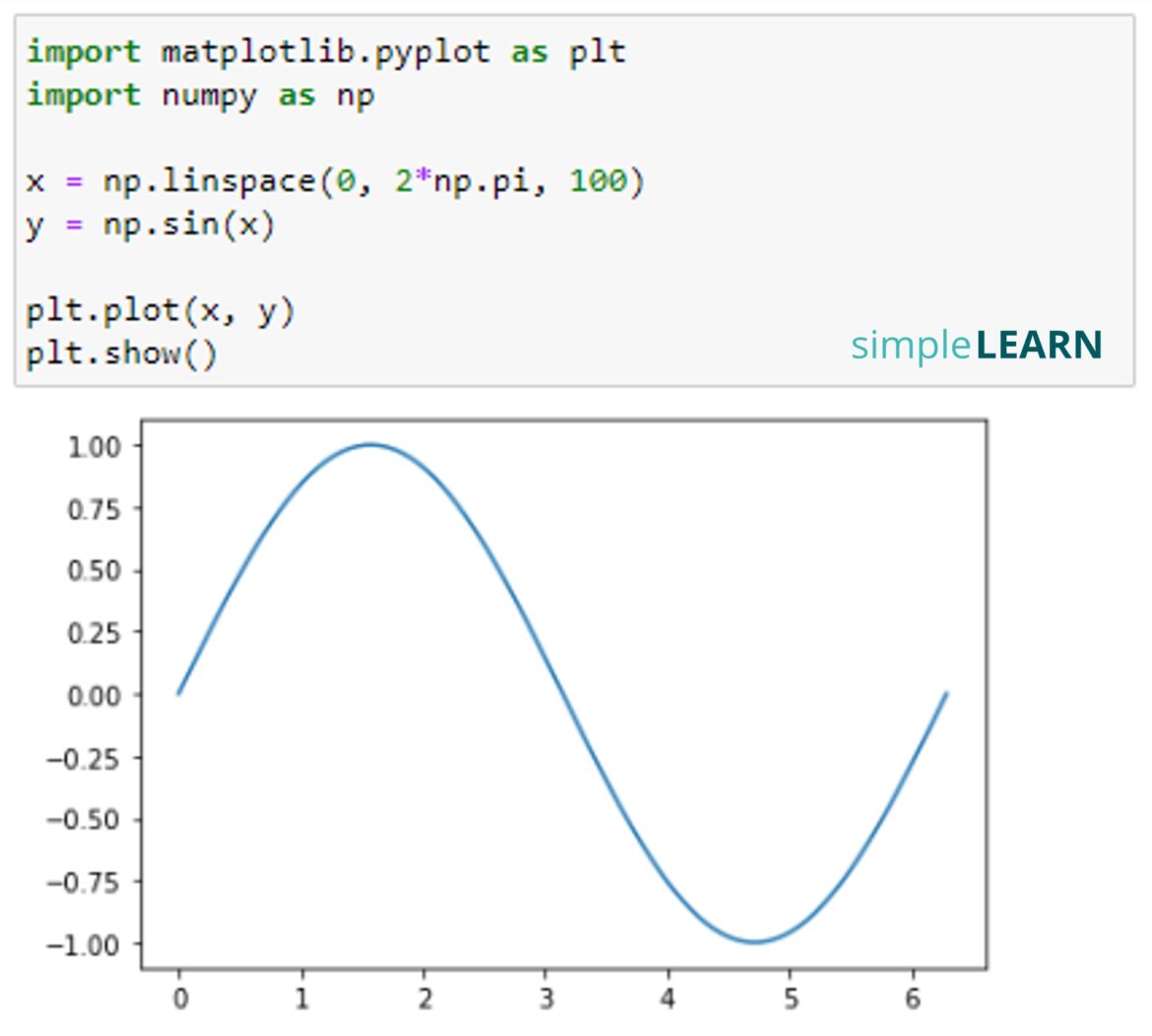 import matplotlib.pyplot as plt
import numpy as np

x = np.linspace(0, 2*np.pi, 100)
y = np.sin(x)

plt.plot(x, y)
plt.show()

simpleLEARN

1.00
0.75
0.50
0.25
0.00
−0.25
−0.50
−0.75
−1.00

0 1 2 3 4 5 6